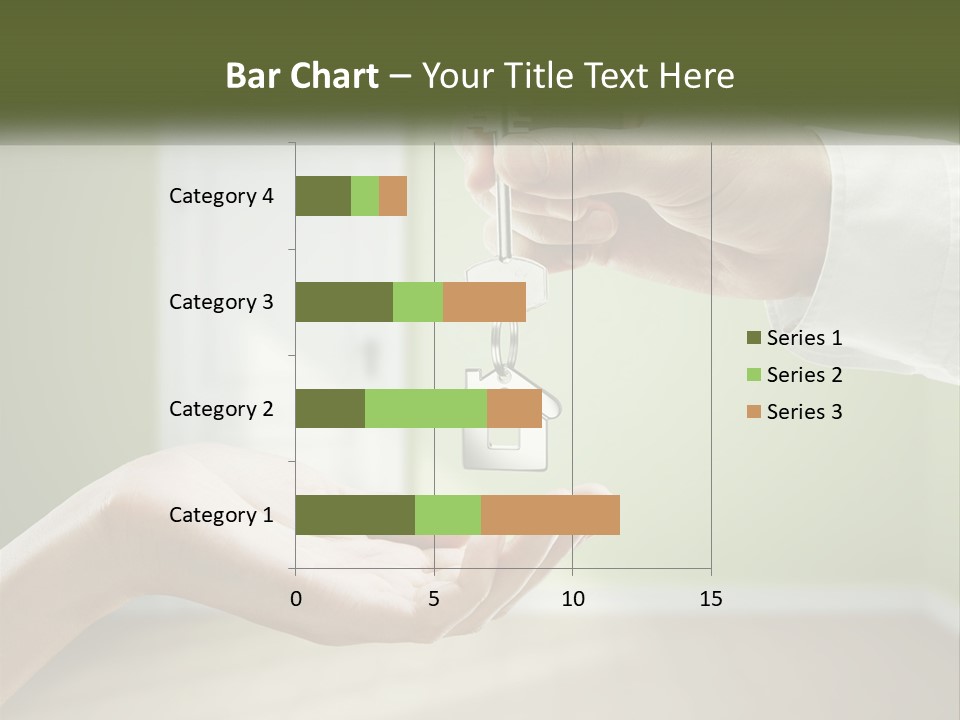 Bar Chart – Your Title Text Here

Category 4
Category 3
Category 2
Category 1

0
5
10
15

Series 1
Series 2
Series 3